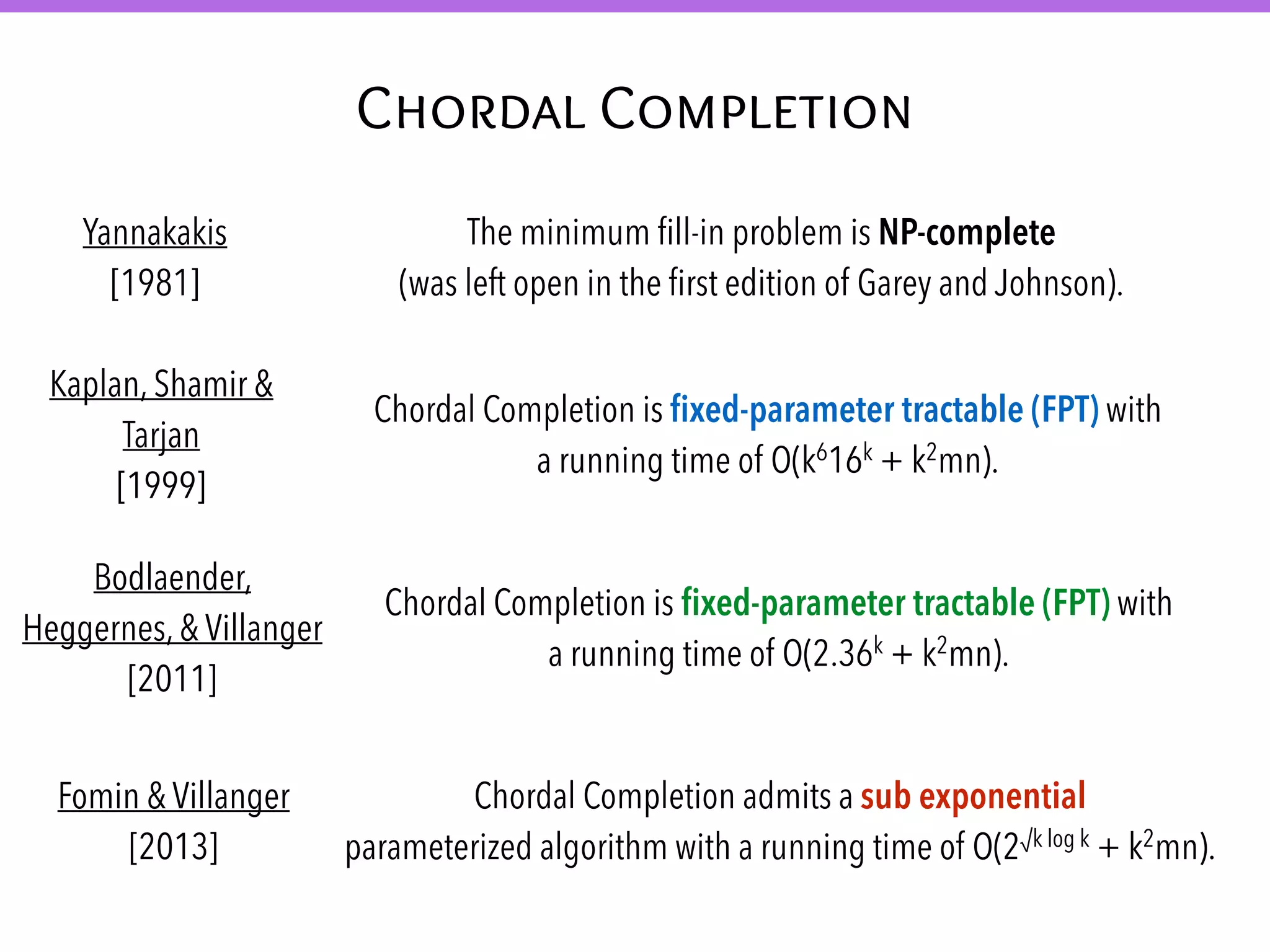 CHORDAL COMPLETION

Yannakakis [1981]

The minimum fill-in problem is NP-complete (was left open in the first edition of Garey and Johnson).

Kaplan, Shamir & Tarjan [1999]

Chordal Completion is fixed-parameter tractable (FPT) with a running time of $O(k^6 16^k + k^2mn)$.

Bodlaender, Heggernes, & Villanger [2011]

Chordal Completion is fixed-parameter tractable (FPT) with a running time of $O(2.36^k + k^2mn)$.

Fomin & Villanger [2013]

Chordal Completion admits a sub exponential parameterized algorithm with a running time of $O(2^{\sqrt{k} \log k} + k^2mn)$.